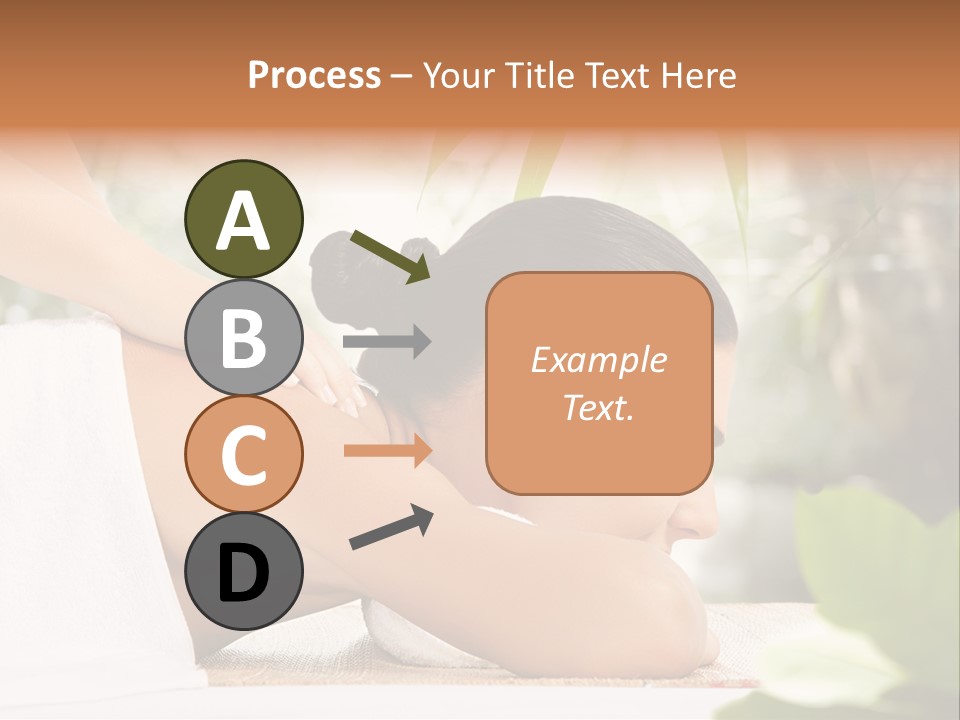 Process – Your Title Text Here

A

B

C

D

Example Text.